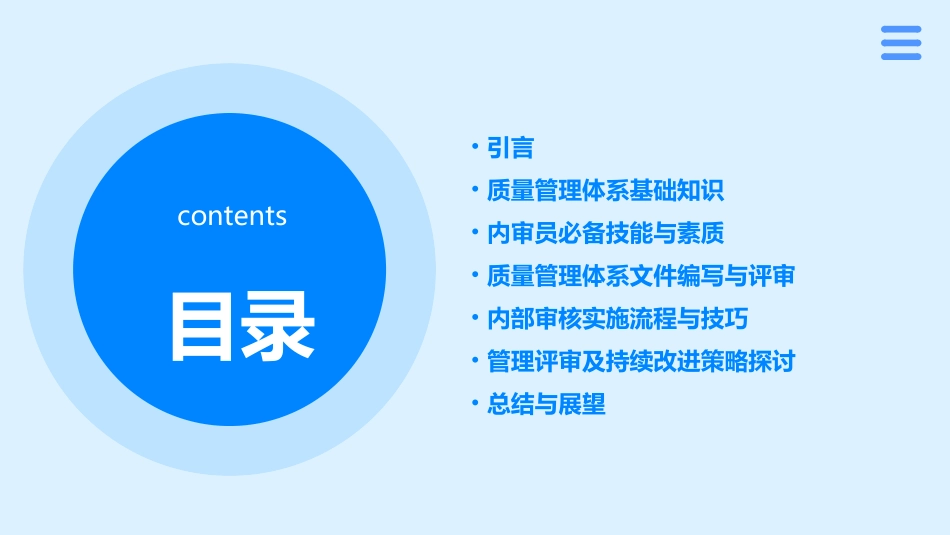 contents

目录

• 引言
• 质量管理体系基础知识
• 内审员必备技能与素质
• 质量管理体系文件编写与评审
• 内部审核实施流程与技巧
• 管理评审及持续改进策略探讨
• 总结与展望